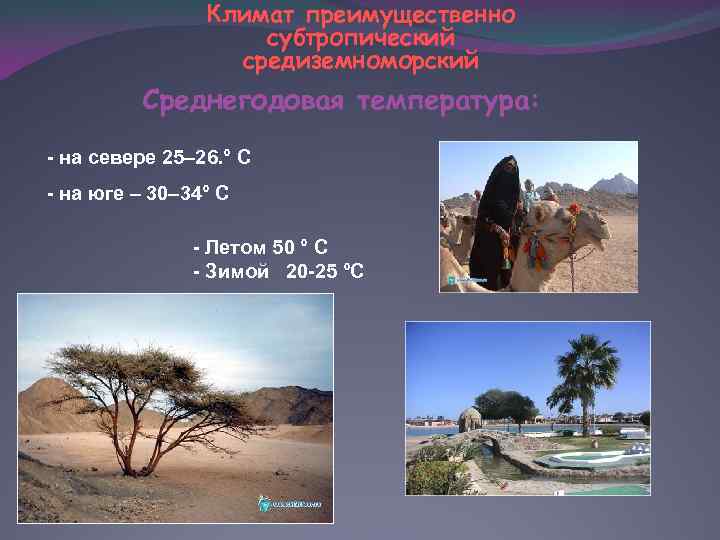 Климат преимущественно субтропический средиземноморский

Среднегодовая температура:

- на севере 25–26.° С

- на юге – 30–34° С

- Летом 50 ° С
- Зимой 20-25 °С